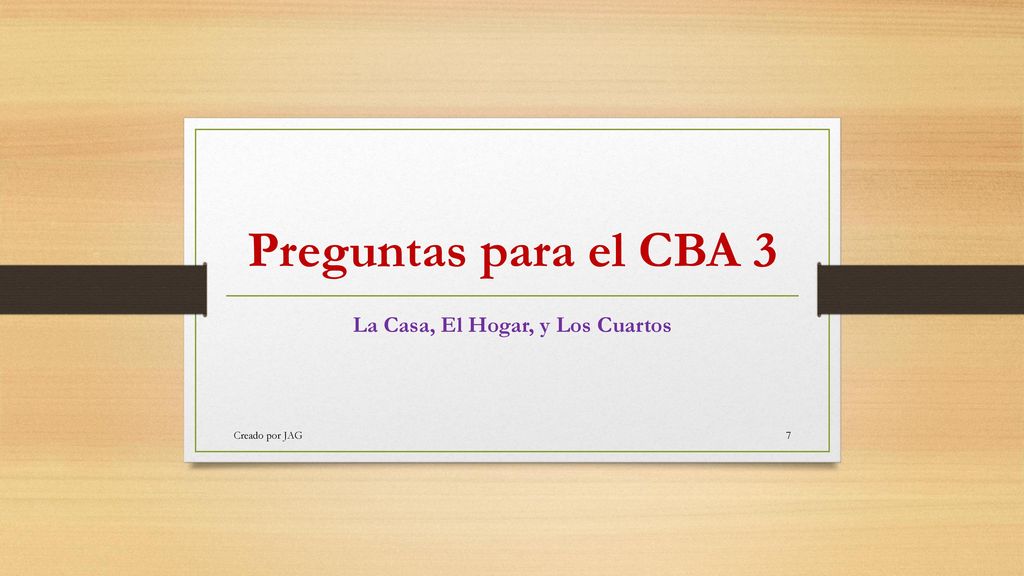 Preguntas para el CBA 3

La Casa, El Hogar, y Los Cuartos

Creado por JAG

7